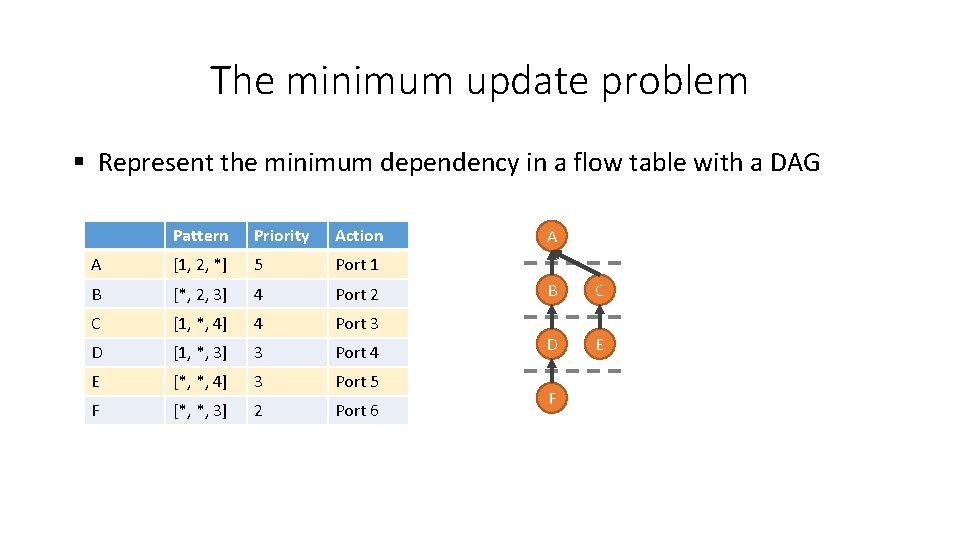 The minimum update problem

▪ Represent the minimum dependency in a flow table with a DAG

| | Pattern | Priority | Action |
|---|---|---|---|
| A | [1, 2, *] | 5 | Port 1 |
| B | [*, 2, 3] | 4 | Port 2 |
| C | [1, *, 4] | 4 | Port 3 |
| D | [1, *, 3] | 3 | Port 4 |
| E | [*, *, 4] | 3 | Port 5 |
| F | [*, *, 3] | 2 | Port 6 |

A
B C
D E
F